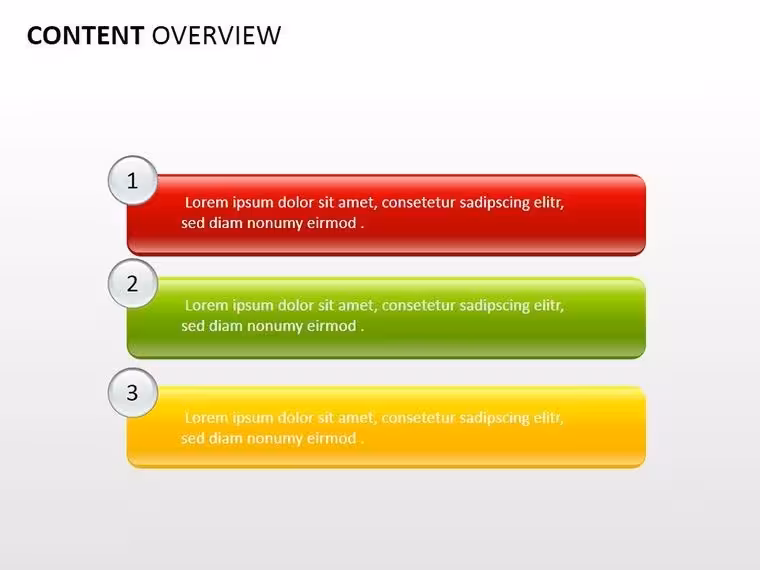 CONTENT OVERVIEW

1
Lorem ipsum dolor sit amet, consetetur sadipscing elitr, sed diam nonumy eirmod .

2
Lorem ipsum dolor sit amet, consetetur sadipscing elitr, sed diam nonumy eirmod .

3
Lorem ipsum dolor sit amet, consetetur sadipscing elitr, sed diam nonumy eirmod .